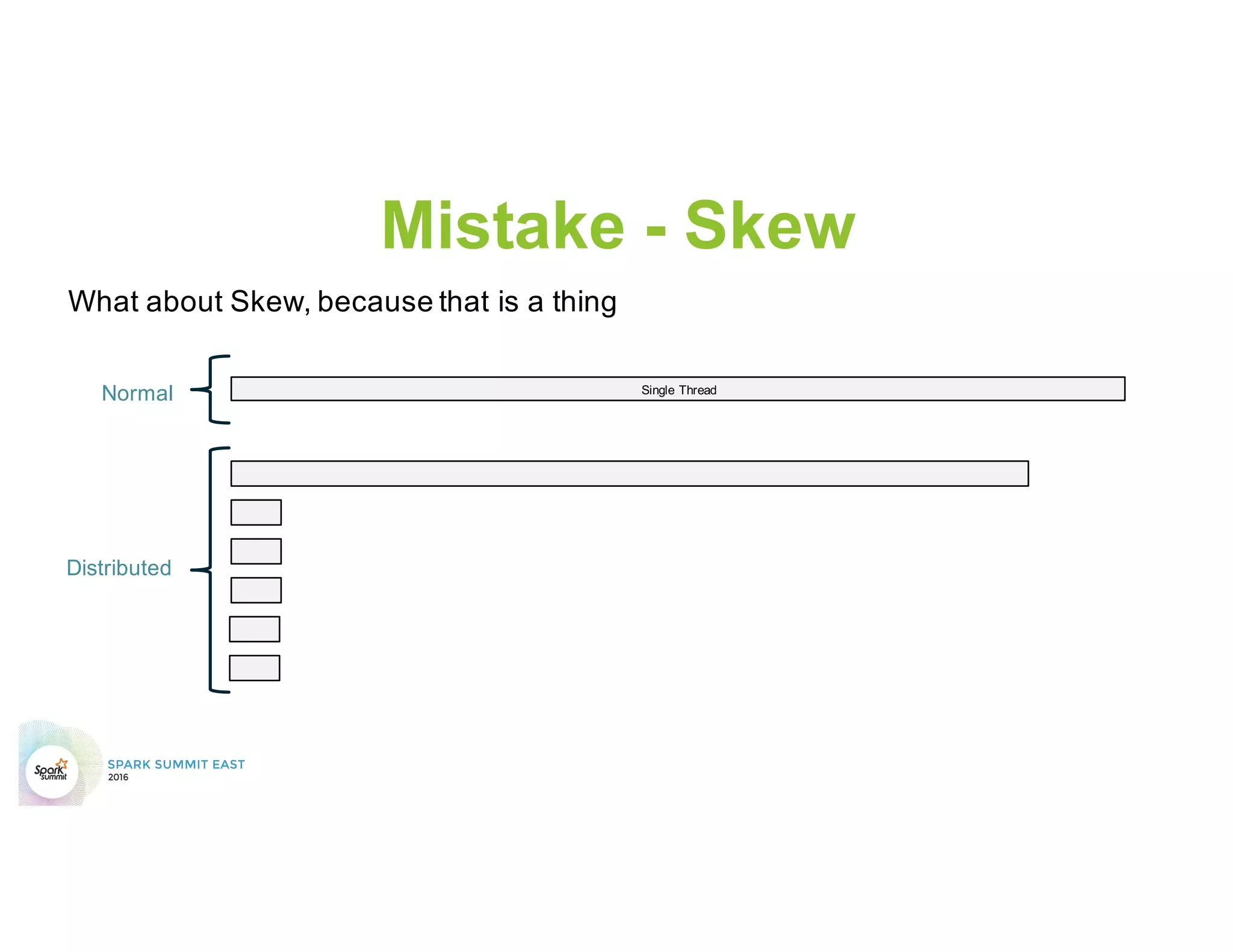 Mistake - Skew

What about Skew, because that is a thing

Normal

Single Thread

Distributed

Spark summit

SPARK SUMMIT EAST
2016